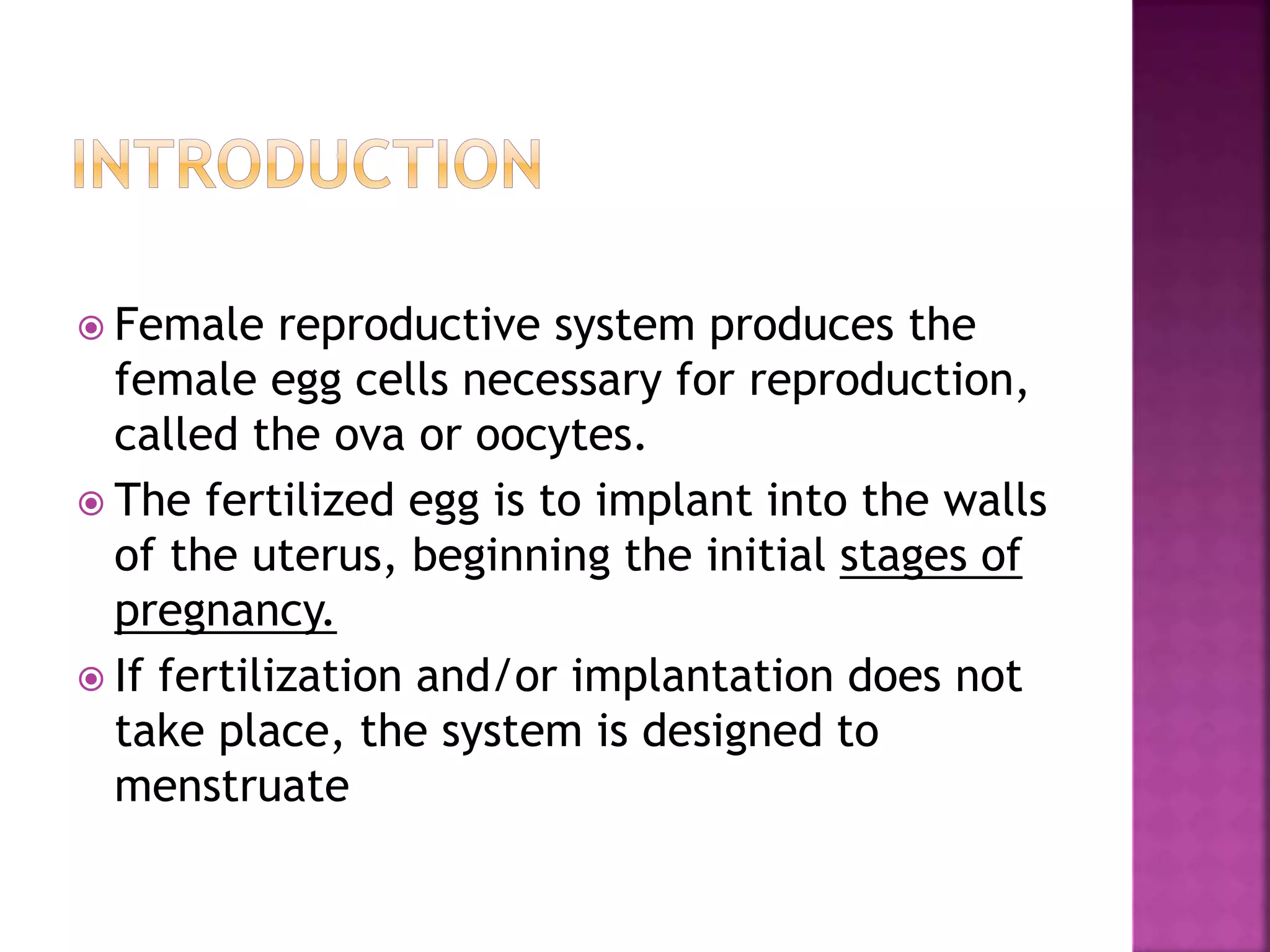 INTRODUCTION

Female reproductive system produces the female egg cells necessary for reproduction, called the ova or oocytes.

The fertilized egg is to implant into the walls of the uterus, beginning the initial stages of pregnancy.

If fertilization and/or implantation does not take place, the system is designed to menstruate